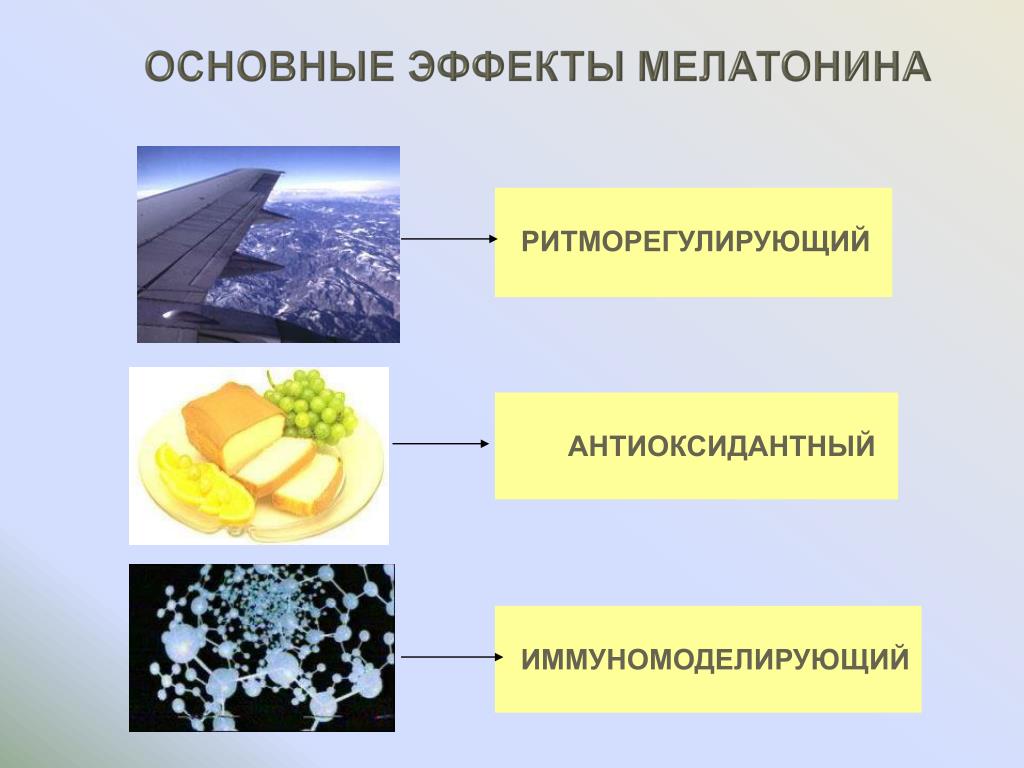 ОСНОВНЫЕ ЭФФЕКТЫ МЕЛАТОНИНА

РИТМОРЕГУЛИРУЮЩИЙ

АНТИОКСИДАНТНЫЙ

ИММУНОМОДЕЛИРУЮЩИЙ